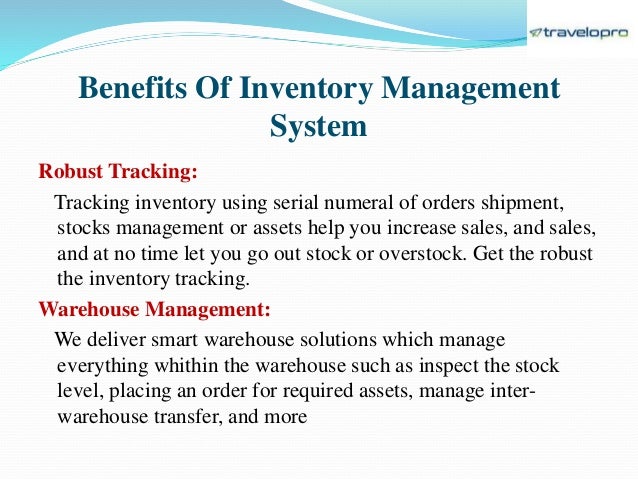 travelopro

Benefits Of Inventory Management System

Robust Tracking:

Tracking inventory using serial numeral of orders shipment, stocks management or assets help you increase sales, and sales, and at no time let you go out stock or overstock. Get the robust the inventory tracking.

Warehouse Management:

We deliver smart warehouse solutions which manage everything whithin the warehouse such as inspect the stock level, placing an order for required assets, manage inter-warehouse transfer, and more